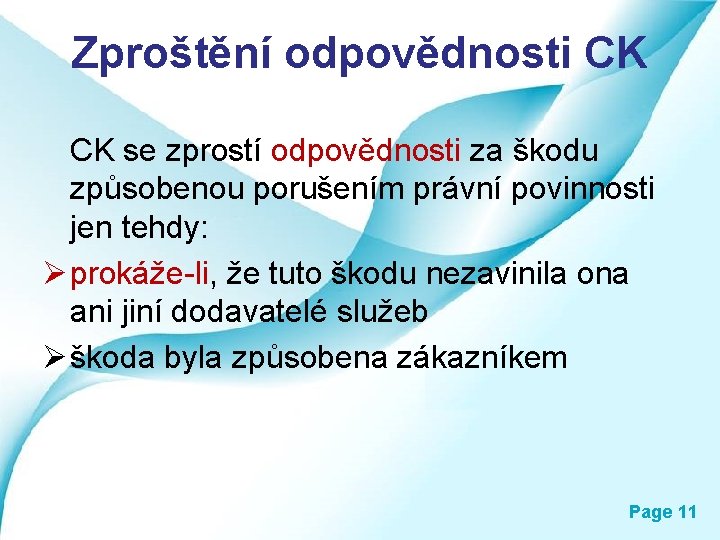 Zproštění odpovědnosti CK

CK se zprostí odpovědnosti za škodu způsobenou porušením právní povinnosti jen tehdy:

➢ prokáže-li, že tuto škodu nezavinila ona ani jiní dodavatelé služeb

➢ škoda byla způsobena zákazníkem

Page 11